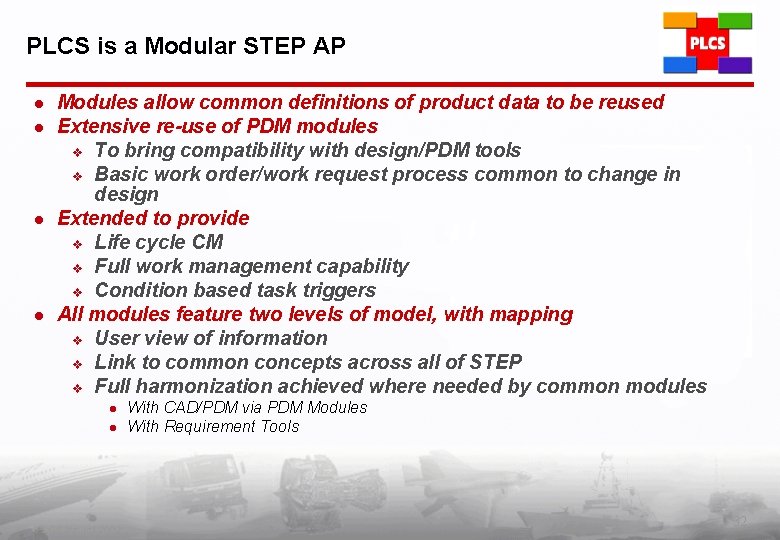 PLCS is a Modular STEP AP

PLCS

- Modules allow common definitions of product data to be reused
- Extensive re-use of PDM modules
  - To bring compatibility with design/PDM tools
  - Basic work order/work request process common to change in design
- Extended to provide
  - Life cycle CM
  - Full work management capability
  - Condition based task triggers
- All modules feature two levels of model, with mapping
  - User view of information
  - Link to common concepts across all of STEP
  - Full harmonization achieved where needed by common modules
    - With CAD/PDM via PDM Modules
    - With Requirement Tools